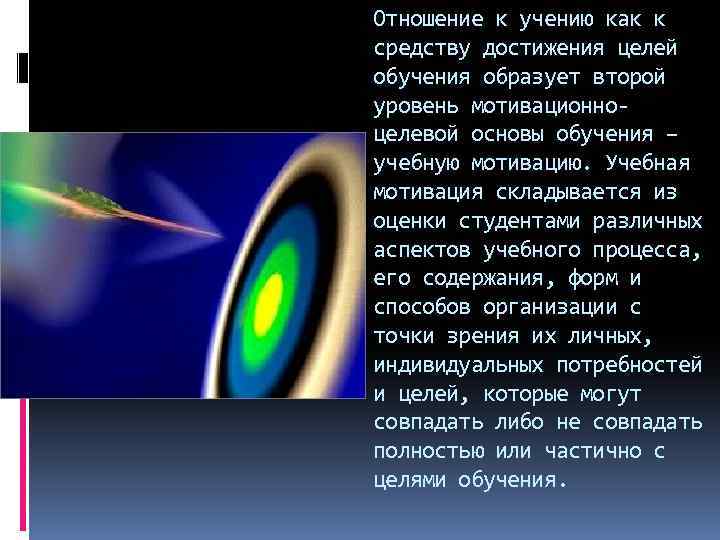 Отношение к учению как к средству достижения целей обучения образует второй уровень мотивационно-целевой основы обучения – учебную мотивацию. Учебная мотивация складывается из оценки студентами различных аспектов учебного процесса, его содержания, форм и способов организации с точки зрения их личных, индивидуальных потребностей и целей, которые могут совпадать либо не совпадать полностью или частично с целями обучения.